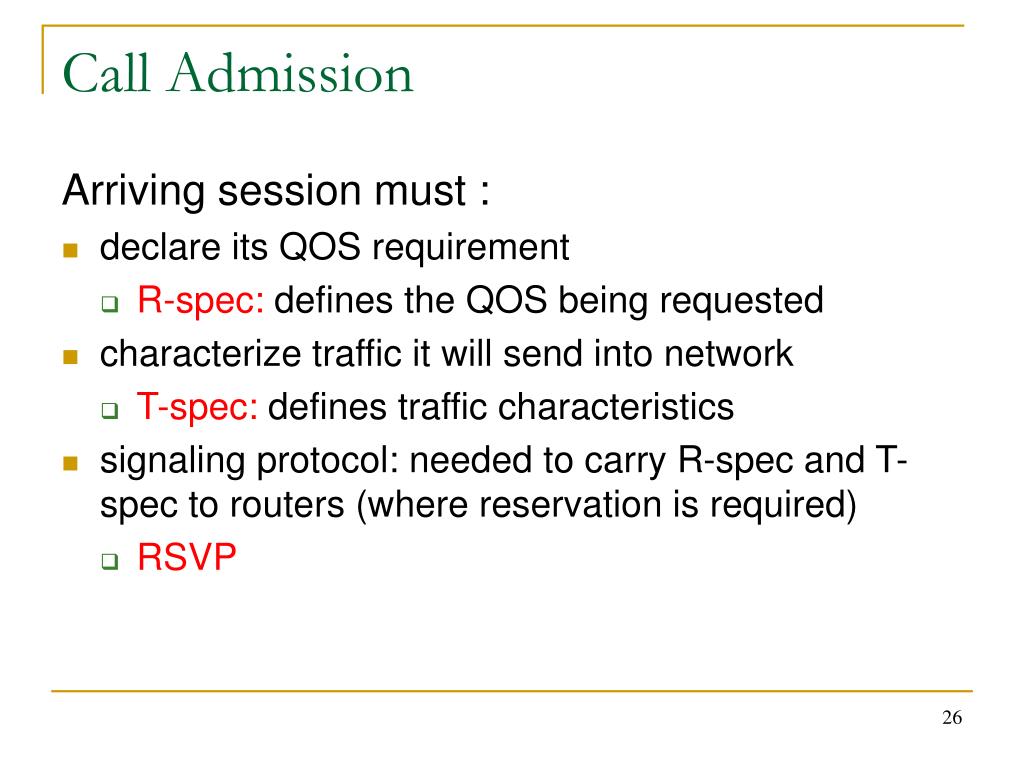 Call Admission

Arriving session must :

- declare its QOS requirement
  - R-spec: defines the QOS being requested
- characterize traffic it will send into network
  - T-spec: defines traffic characteristics
- signaling protocol: needed to carry R-spec and T-spec to routers (where reservation is required)
  - RSVP

26